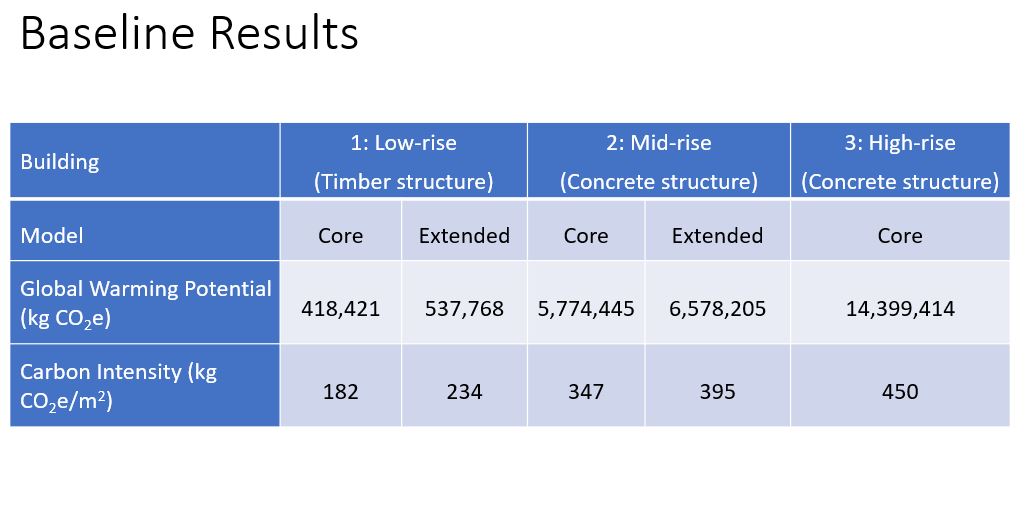 Baseline Results

| Building | 1: Low-rise (Timber structure) | | 2: Mid-rise (Concrete structure) | | 3: High-rise (Concrete structure) |
|---|---|---|---|---|---|
| Model | Core | Extended | Core | Extended | Core |
| Global Warming Potential (kg $CO_2e$) | 418,421 | 537,768 | 5,774,445 | 6,578,205 | 14,399,414 |
| Carbon Intensity (kg $CO_2e/m^2$) | 182 | 234 | 347 | 395 | 450 |